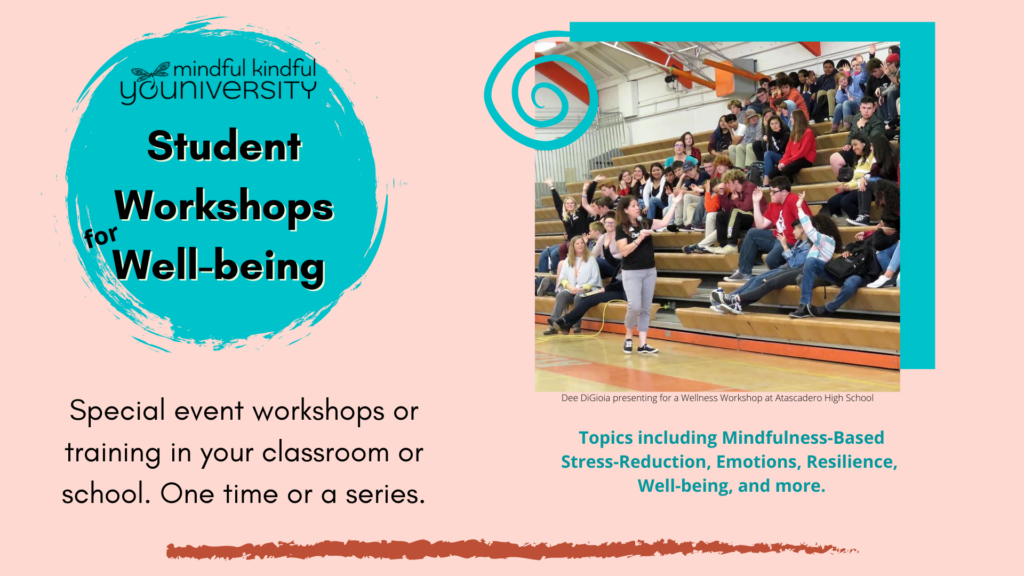 mindful kindful
YOUNIVERSITY

Student Workshops for Well-being

Special event workshops or training in your classroom or school. One time or a series.

Dee DiGioia presenting for a Wellness Workshop at Atascadero High School

Topics including Mindfulness-Based Stress-Reduction, Emotions, Resilience, Well-being, and more.